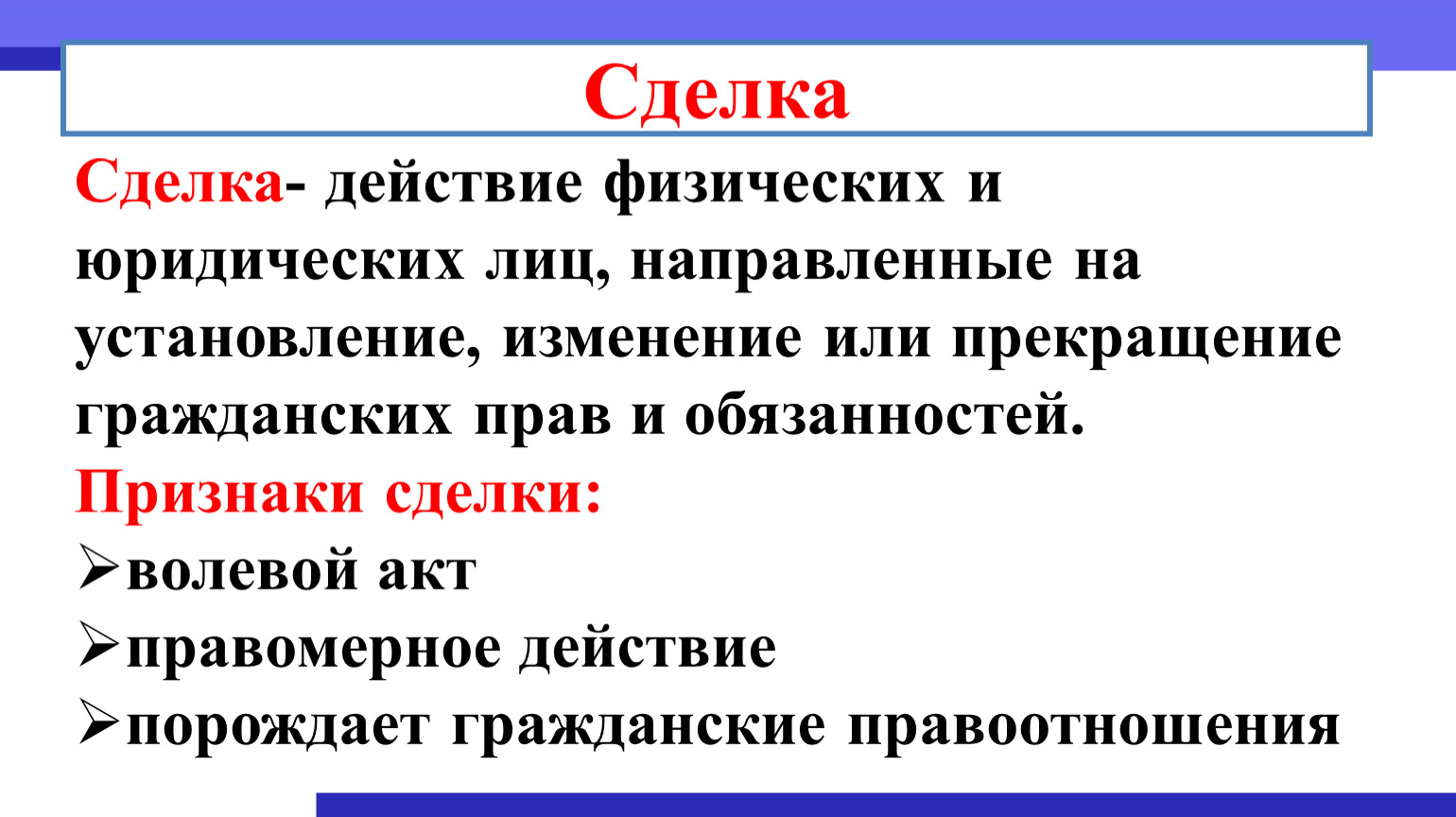 Сделка

Сделка- действие физических и юридических лиц, направленные на установление, изменение или прекращение гражданских прав и обязанностей.

Признаки сделки:

➢волевой акт

➢правомерное действие

➢порождает гражданские правоотношения